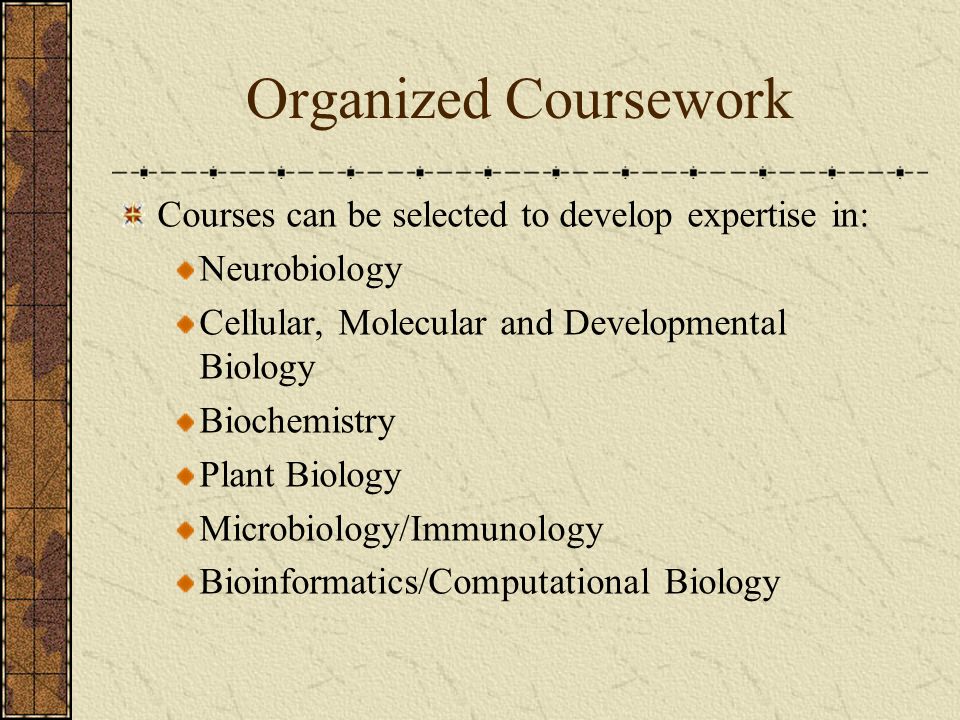 Organized Coursework

Courses can be selected to develop expertise in:

Neurobiology

Cellular, Molecular and Developmental Biology

Biochemistry

Plant Biology

Microbiology/Immunology

Bioinformatics/Computational Biology